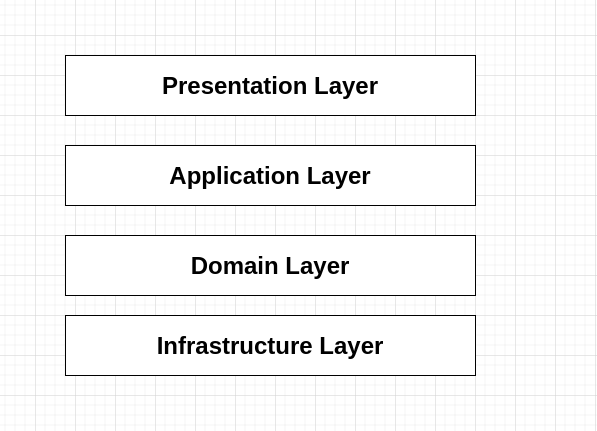 Presentation Layer

Application Layer

Domain Layer

Infrastructure Layer